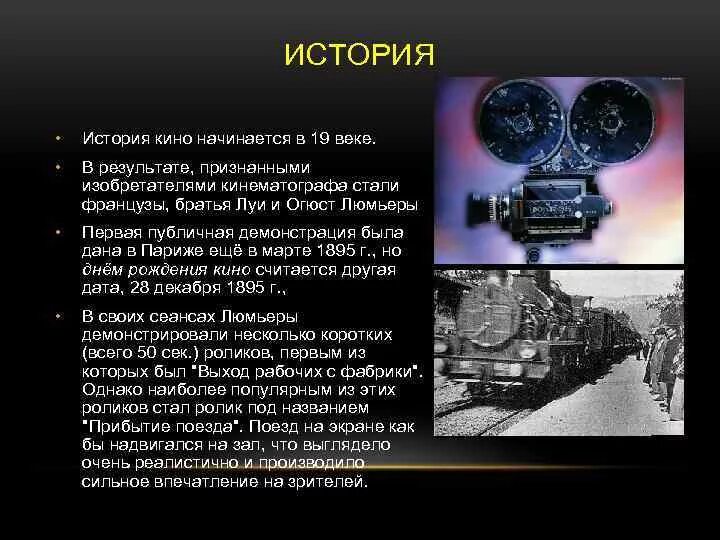 ИСТОРИЯ

• История кино начинается в 19 веке.

• В результате, признанными изобретателями кинематографа стали французы, братья Луи и Огюст Люмьеры

• Первая публичная демонстрация была дана в Париже ещё в марте 1895 г., но днём рождения кино считается другая дата, 28 декабря 1895 г.,

• В своих сеансах Люмьеры демонстрировали несколько коротких (всего 50 сек.) роликов, первым из которых был "Выход рабочих с фабрики". Однако наиболее популярным из этих роликов стал ролик под названием "Прибытие поезда". Поезд на экране как бы надвигался на зал, что выглядело очень реалистично и производило сильное впечатление на зрителей.